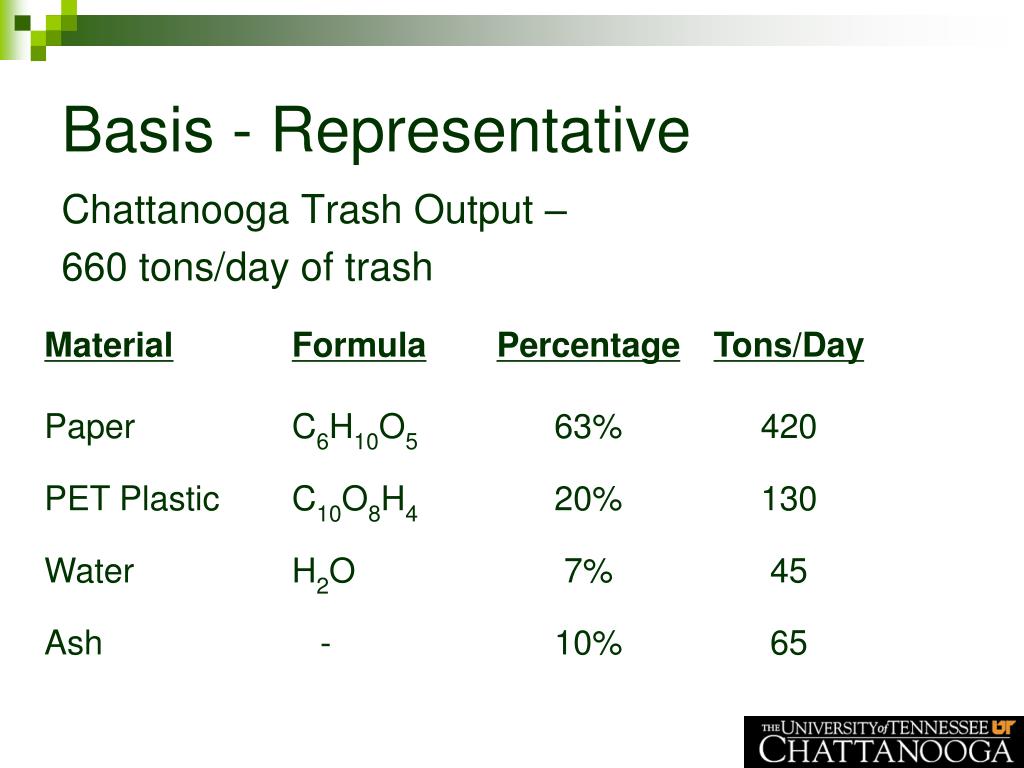 Basis - Representative

Chattanooga Trash Output –

660 tons/day of trash

| Material | Formula | Percentage | Tons/Day |
|---|---|---|---|
| Paper | $C_6H_{10}O_5$ | 63% | 420 |
| PET Plastic | $C_{10}O_8H_4$ | 20% | 130 |
| Water | $H_2O$ | 7% | 45 |
| Ash | - | 10% | 65 |

THE UNIVERSITY of TENNESSEE UT CHATTANOOGA